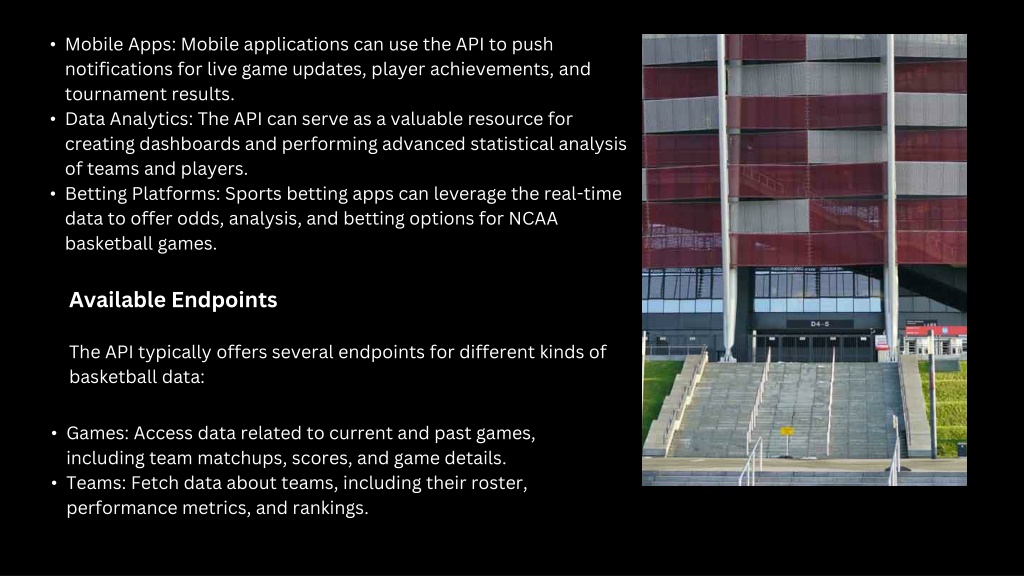 • Mobile Apps: Mobile applications can use the API to push notifications for live game updates, player achievements, and tournament results.
• Data Analytics: The API can serve as a valuable resource for creating dashboards and performing advanced statistical analysis of teams and players.
• Betting Platforms: Sports betting apps can leverage the real-time data to offer odds, analysis, and betting options for NCAA basketball games.

Available Endpoints

The API typically offers several endpoints for different kinds of basketball data:

• Games: Access data related to current and past games, including team matchups, scores, and game details.
• Teams: Fetch data about teams, including their roster, performance metrics, and rankings.

D4-5